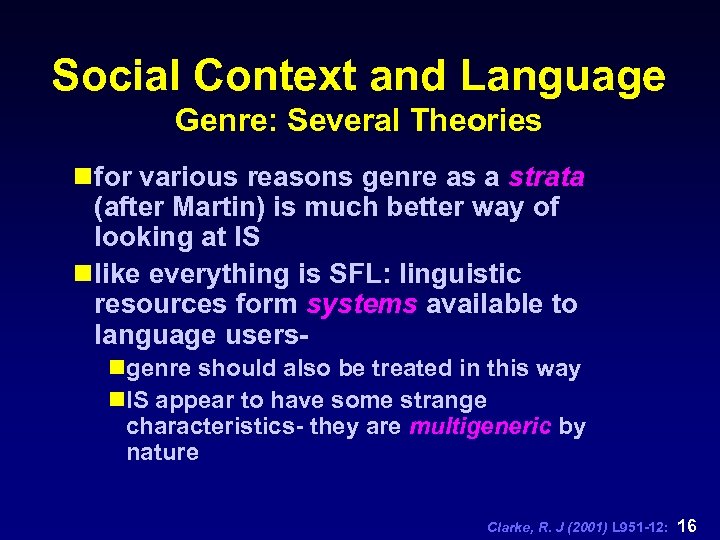 Social Context and Language
Genre: Several Theories

for various reasons genre as a strata (after Martin) is much better way of looking at IS

like everything is SFL: linguistic resources form systems available to language users-

genre should also be treated in this way

IS appear to have some strange characteristics- they are multigeneric by nature

Clarke, R. J (2001) L951-12: 16